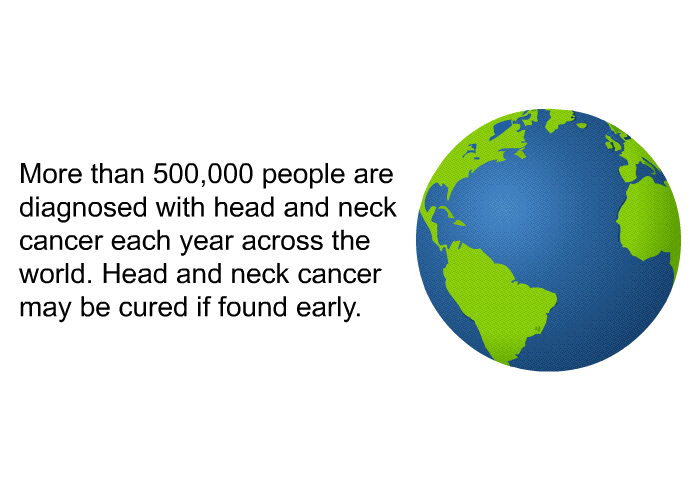 More than 500,000 people are diagnosed with head and neck cancer each year across the world. Head and neck cancer may be cured if found early.